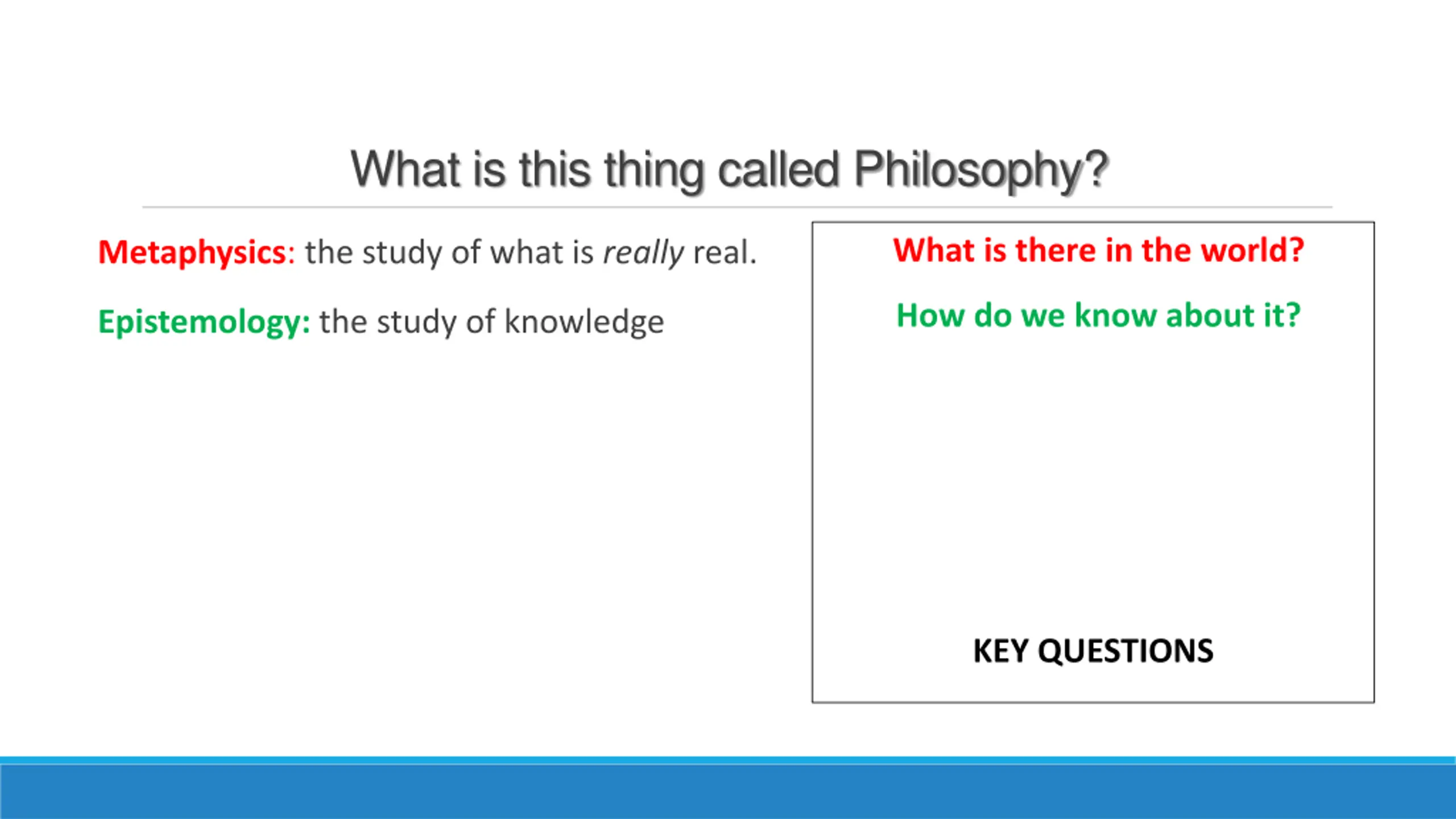 What is this thing called Philosophy?

Metaphysics: the study of what is really real.

Epistemology: the study of knowledge

What is there in the world?

How do we know about it?

KEY QUESTIONS